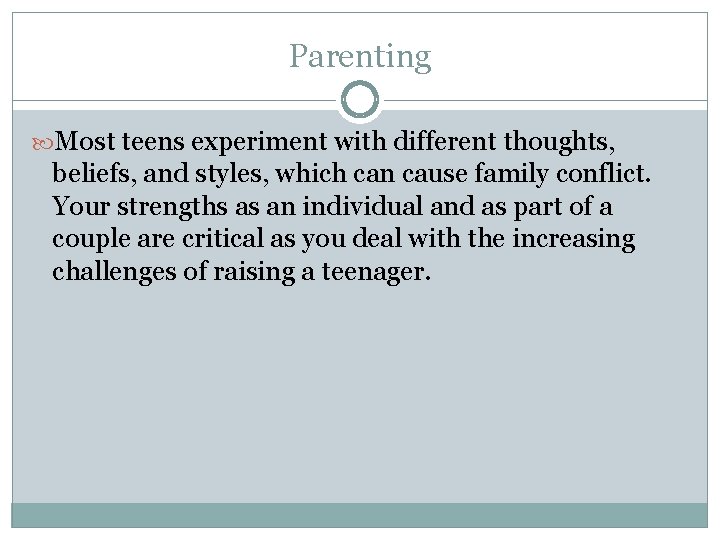 Parenting

Most teens experiment with different thoughts, beliefs, and styles, which can cause family conflict. Your strengths as an individual and as part of a couple are critical as you deal with the increasing challenges of raising a teenager.